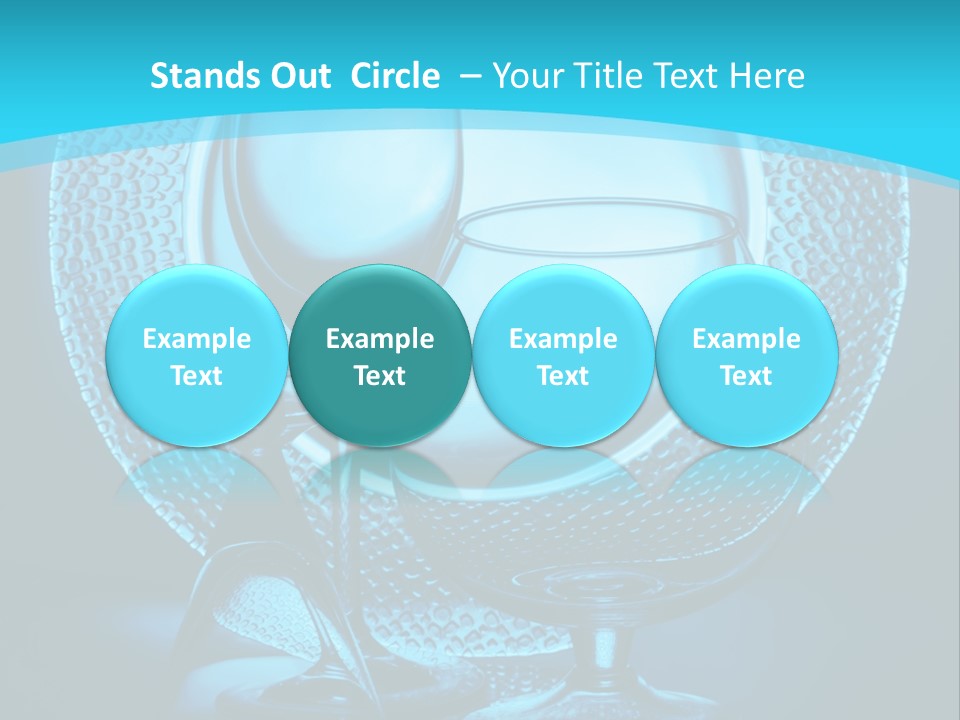 Stands Out  Circle  – Your Title Text Here

Example Text

Example Text

Example Text

Example Text